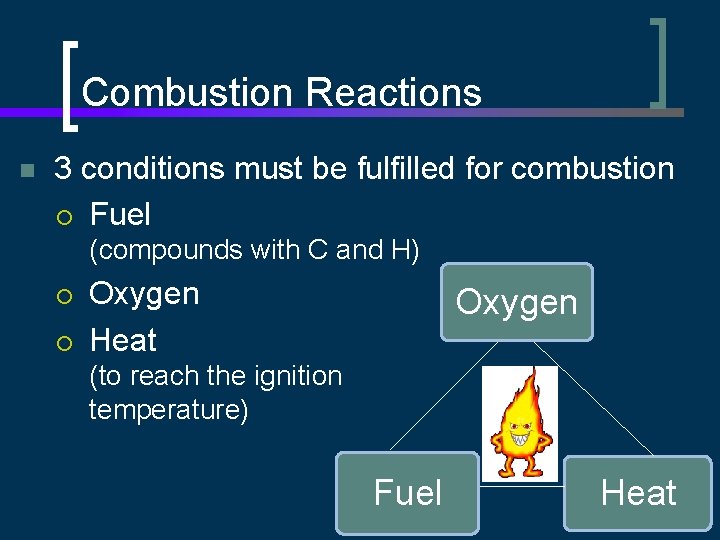 Combustion Reactions

3 conditions must be fulfilled for combustion

Fuel
(compounds with C and H)

Oxygen

Heat
(to reach the ignition temperature)

Oxygen

Fuel

Heat